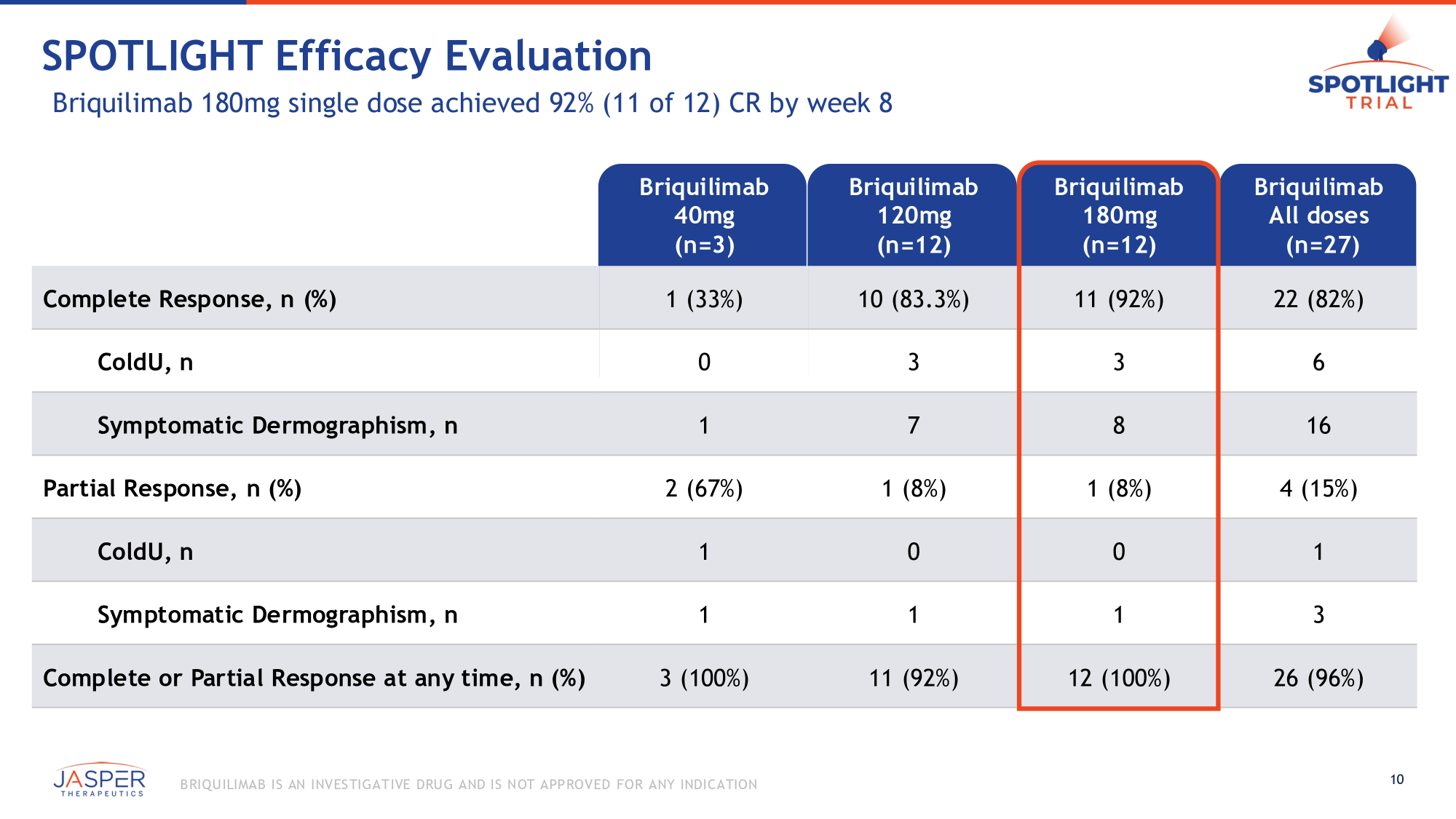 SPOTLIGHT Efficacy Evaluation

Briquilimab 180mg single dose achieved 92% (11 of 12) CR by week 8

SPOTLIGHT TRIAL

| | Briquilimab 40mg (n=3) | Briquilimab 120mg (n=12) | Briquilimab 180mg (n=12) | Briquilimab All doses (n=27) |
|---|---|---|---|---|
| Complete Response, n (%) | 1 (33%) | 10 (83.3%) | 11 (92%) | 22 (82%) |
| ColdU, n | 0 | 3 | 3 | 6 |
| Symptomatic Dermographism, n | 1 | 7 | 8 | 16 |
| Partial Response, n (%) | 2 (67%) | 1 (8%) | 1 (8%) | 4 (15%) |
| ColdU, n | 1 | 0 | 0 | 1 |
| Symptomatic Dermographism, n | 1 | 1 | 1 | 3 |
| Complete or Partial Response at any time, n (%) | 3 (100%) | 11 (92%) | 12 (100%) | 26 (96%) |

JASPER THERAPEUTICS

BRIQUILIMAB IS AN INVESTIGATIVE DRUG AND IS NOT APPROVED FOR ANY INDICATION

10